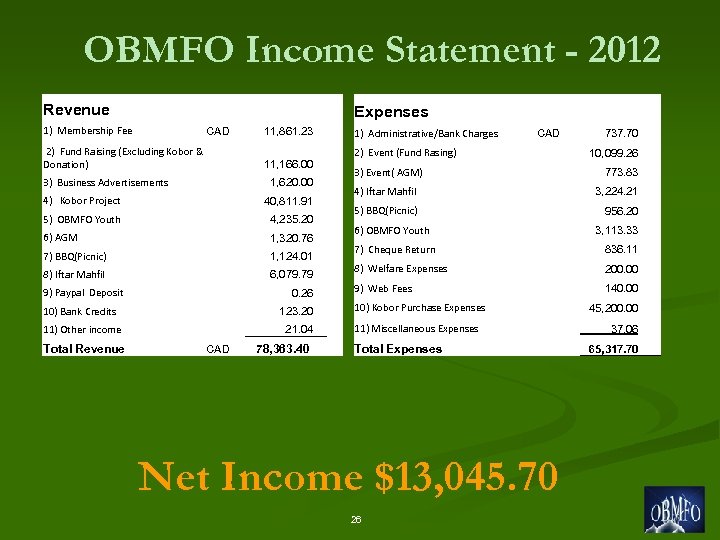 OBMFO Income Statement - 2012

| Revenue | | |
|---|---|---|
| 1) Membership Fee | CAD | 11,861.23 |
| 2) Fund Raising (Excluding Kobor & Donation) | | 11,166.00 |
| 3) Business Advertisements | | 1,620.00 |
| 4) Kobor Project | | 40,811.91 |
| 5) OBMFO Youth | | 4,235.20 |
| 6) AGM | | 1,320.76 |
| 7) BBQ(Picnic) | | 1,124.01 |
| 8) Iftar Mahfil | | 6,079.79 |
| 9) Paypal Deposit | | 0.26 |
| 10) Bank Credits | | 123.20 |
| 11) Other income | | 21.04 |
| Total Revenue | CAD | 78,363.40 |

| Expenses | | |
|---|---|---|
| 1) Administrative/Bank Charges | CAD | 737.70 |
| 2) Event (Fund Rasing) | | 10,099.26 |
| 3) Event( AGM) | | 773.83 |
| 4) Iftar Mahfil | | 3,224.21 |
| 5) BBQ(Picnic) | | 956.20 |
| 6) OBMFO Youth | | 3,113.33 |
| 7) Cheque Return | | 836.11 |
| 8) Welfare Expenses | | 200.00 |
| 9) Web Fees | | 140.00 |
| 10) Kobor Purchase Expenses | | 45,200.00 |
| 11) Miscellaneous Expenses | | 37.06 |
| Total Expenses | | 65,317.70 |

Net Income $13,045.70

26

OBMFO